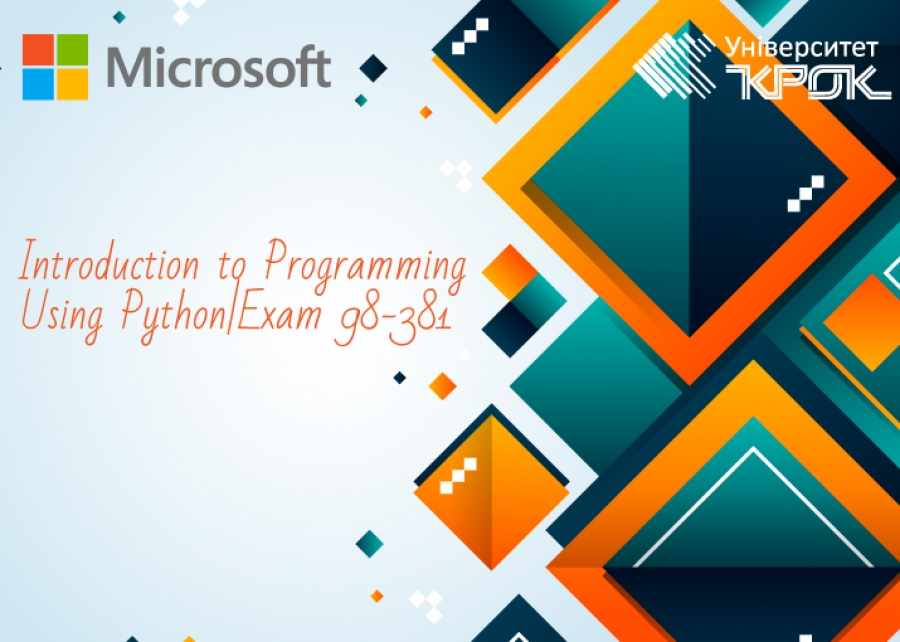 Microsoft

Університет КРОК

Introduction to Programming Using Python/Exam 98-381